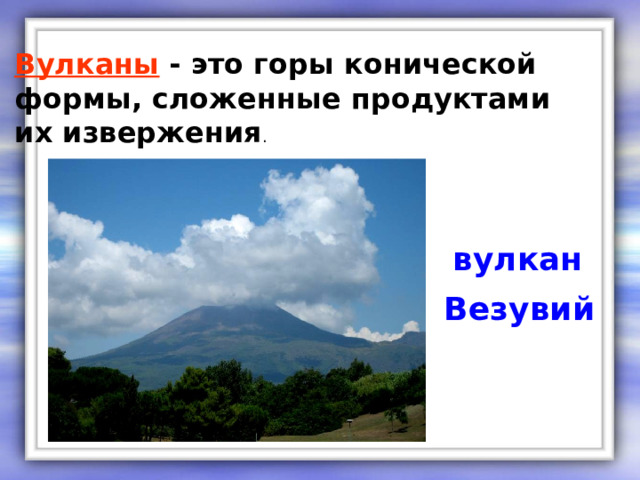 Вулканы - это горы конической формы, сложенные продуктами их извержения.

вулкан
Везувий